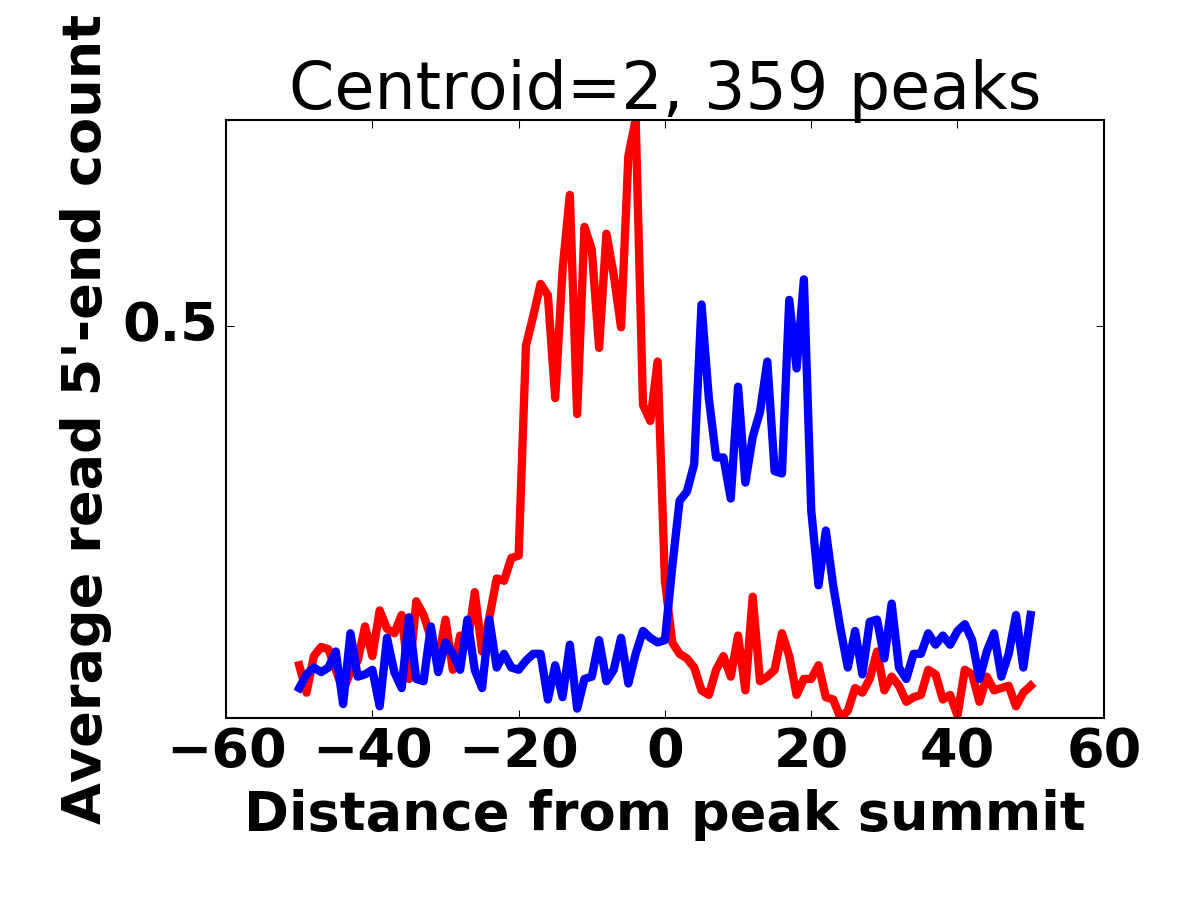 Centroid=2, 359 peaks

Average read 5'-end count

0.5

−60 −40 −20 0 20 40 60

Distance from peak summit